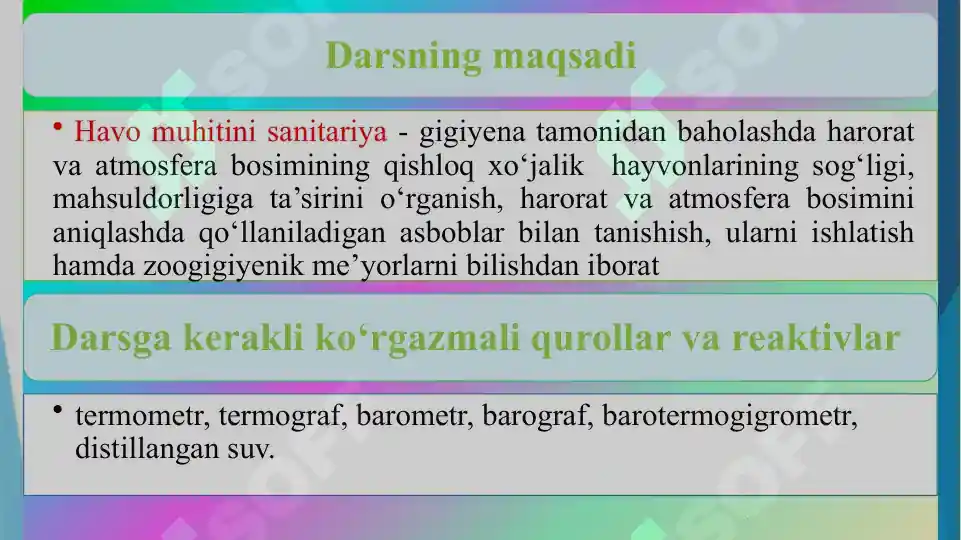 Darsning maqsadi

• Havo muhitini sanitariya - gigiyena tamonidan baholashda harorat va atmosfera bosimining qishloq xo‘jalik hayvonlarining sog‘ligi, mahsuldorligiga ta’sirini o‘rganish, harorat va atmosfera bosimini aniqlashda qo‘llaniladigan asboblar bilan tanishish, ularni ishlatish hamda zoogigiyenik me’yorlarni bilishdan iborat

Darsga kerakli ko‘rgazmali qurollar va reaktivlar

• termometr, termograf, barometr, barograf, barotermogigrometr, distillangan suv.